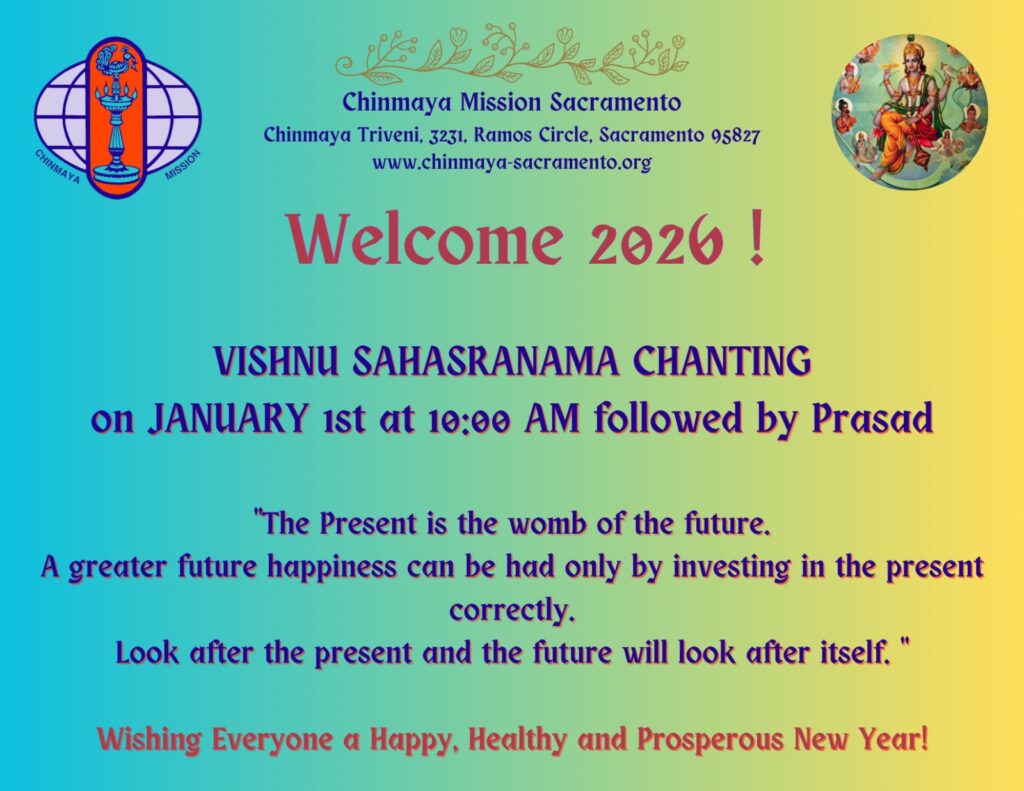 CHINMAYA MISSION

Chinmaya Mission Sacramento
Chinmaya Triveni, 3231, Ramos Circle, Sacramento 95827
www.chinmaya-sacramento.org

Welcome 2026 !

VISHNU SAHASRANAMA CHANTING
on JANUARY 1st at 10:00 AM followed by Prasad

"The Present is the womb of the future.
A greater future happiness can be had only by investing in the present correctly.
Look after the present and the future will look after itself. "

Wishing Everyone a Happy, Healthy and Prosperous New Year!